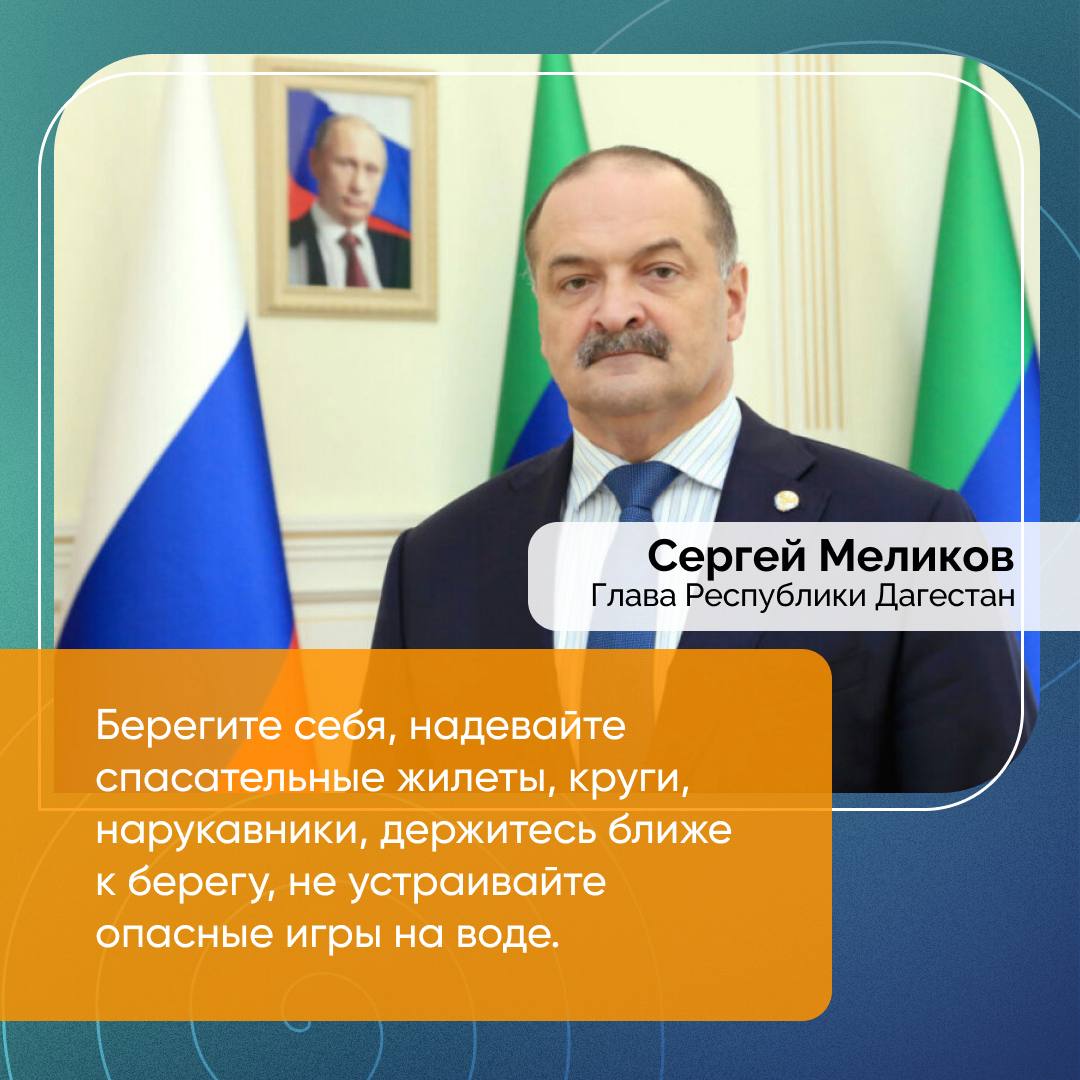 Сергей Меликов
Глава Республики Дагестан

Берегите себя, надевайте спасательные жилеты, круги, нарукавники, держитесь ближе к берегу, не устраивайте опасные игры на воде.